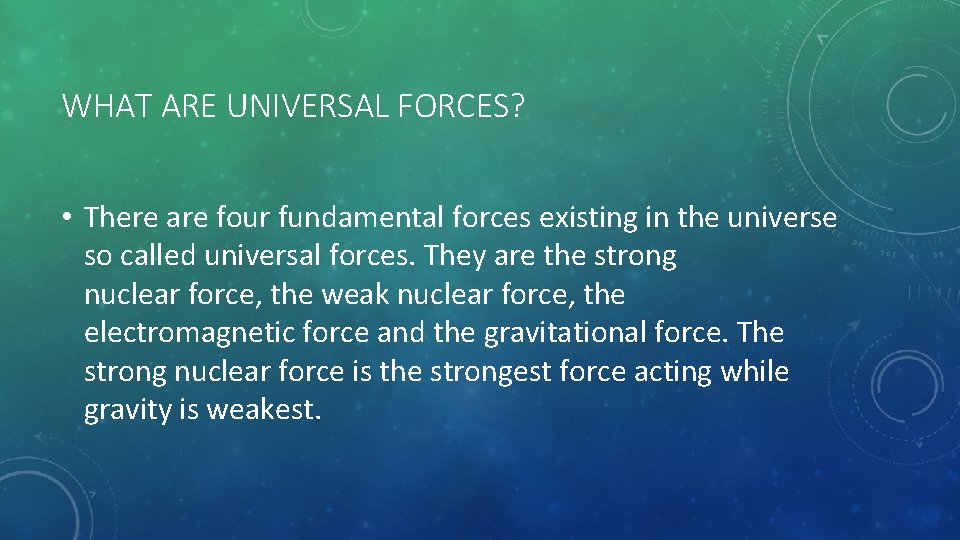 WHAT ARE UNIVERSAL FORCES?

• There are four fundamental forces existing in the universe so called universal forces. They are the strong nuclear force, the weak nuclear force, the electromagnetic force and the gravitational force. The strong nuclear force is the strongest force acting while gravity is weakest.